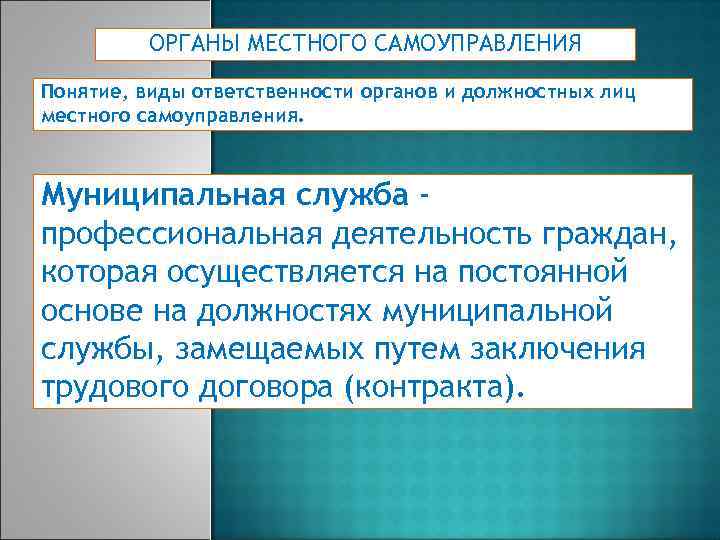 ОРГАНЫ МЕСТНОГО САМОУПРАВЛЕНИЯ

Понятие, виды ответственности органов и должностных лиц местного самоуправления.

Муниципальная служба - профессиональная деятельность граждан, которая осуществляется на постоянной основе на должностях муниципальной службы, замещаемых путем заключения трудового договора (контракта).